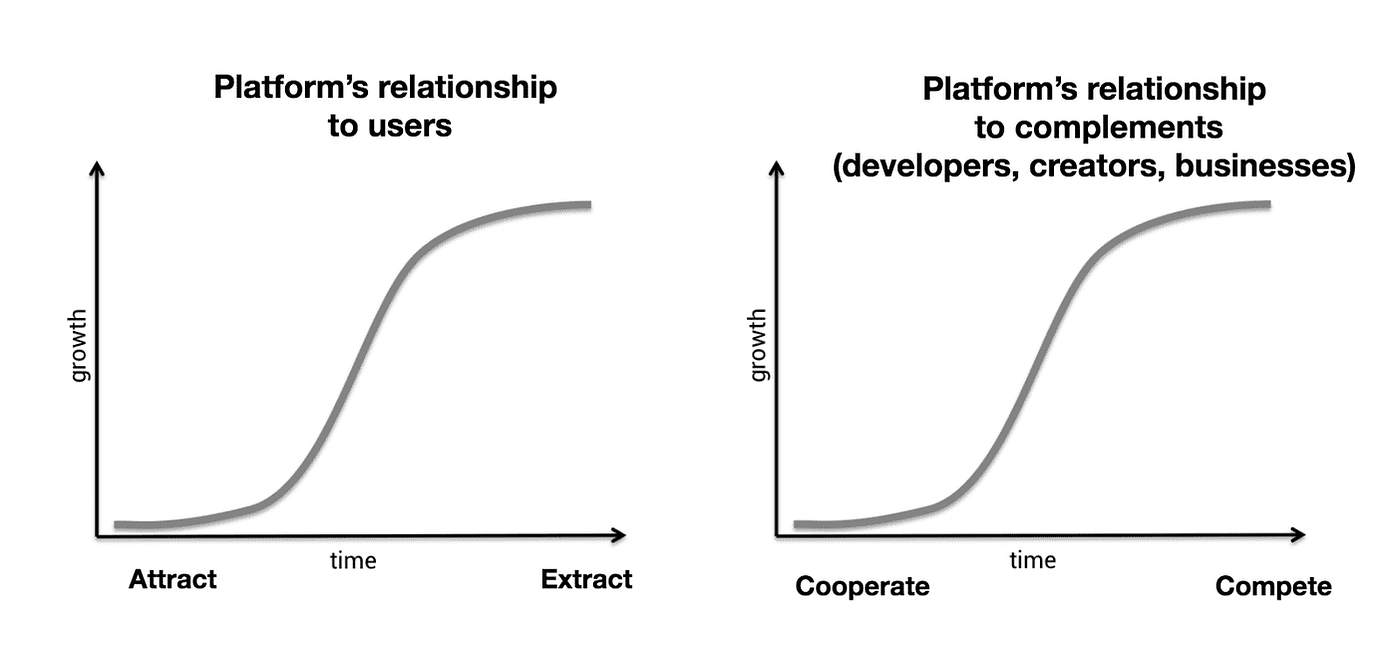 Platform's relationship to users

growth

time

Attract

Extract

Platform's relationship to complements (developers, creators, businesses)

growth

time

Cooperate

Compete